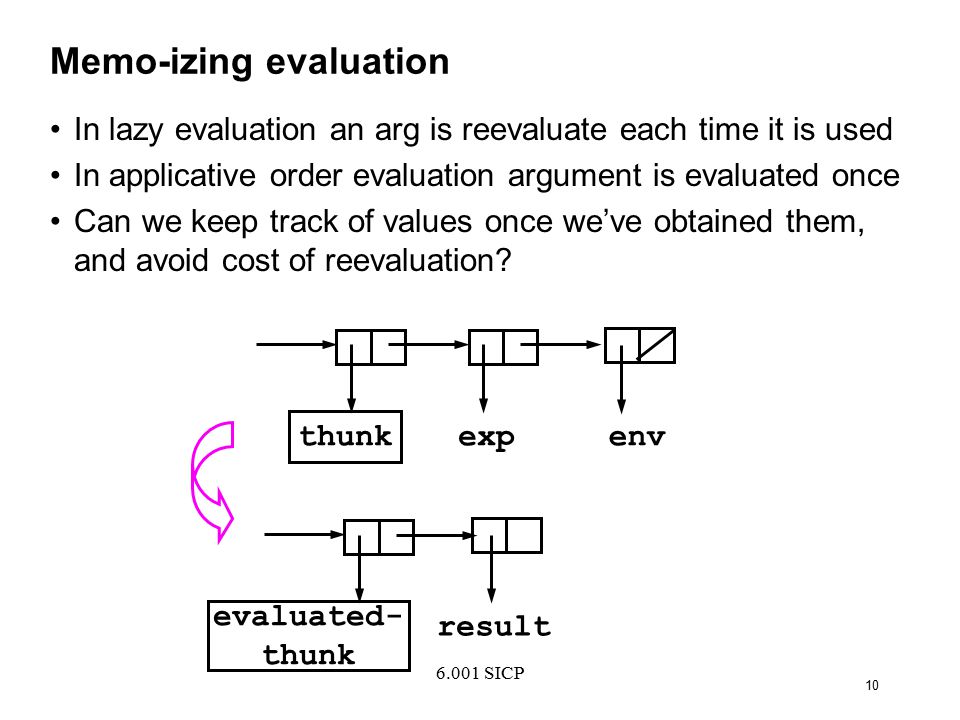 Memo-izing evaluation

• In lazy evaluation an arg is reevaluate each time it is used
• In applicative order evaluation argument is evaluated once
• Can we keep track of values once we've obtained them, and avoid cost of reevaluation?

thunk exp env

evaluated-thunk result

6.001 SICP

10